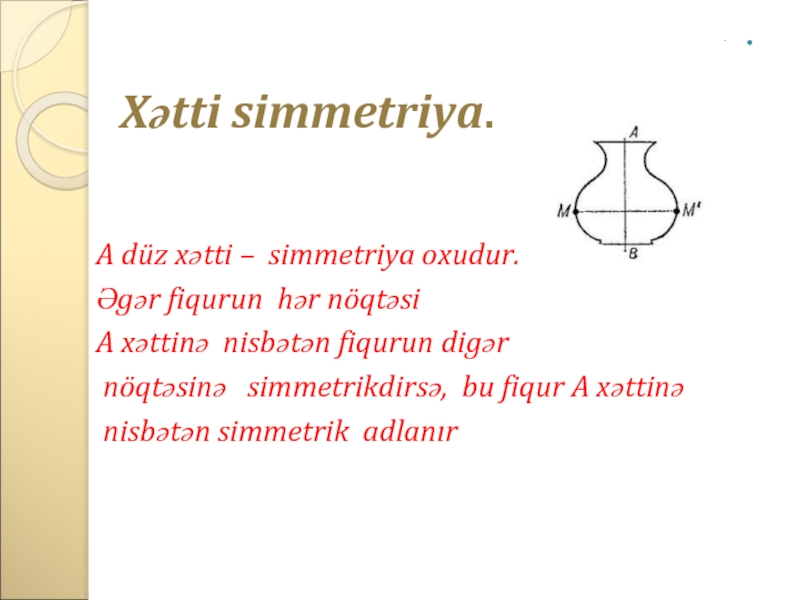 Xətti simmetriya.

A
M
M'
B

A düz xətti – simmetriya oxudur.
Əgər fiqurun hər nöqtəsi
A xəttinə nisbətən fiqurun digər
nöqtəsinə simmetrikdirsə, bu fiqur A xəttinə
nisbətən simmetrik adlanır